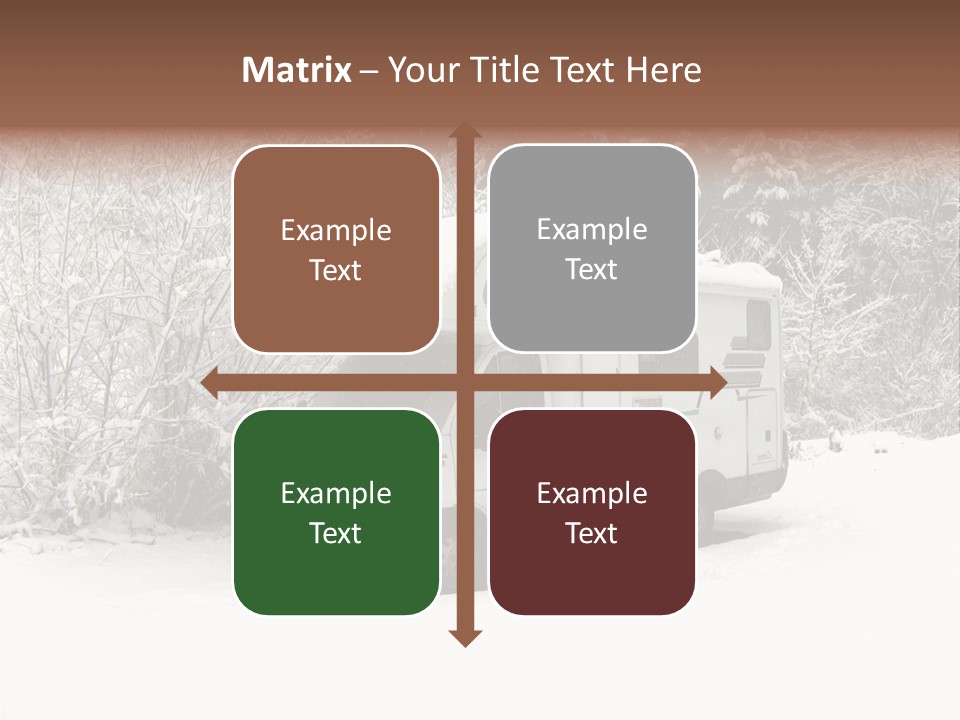 Matrix – Your Title Text Here

Example Text

Example Text

Example Text

Example Text